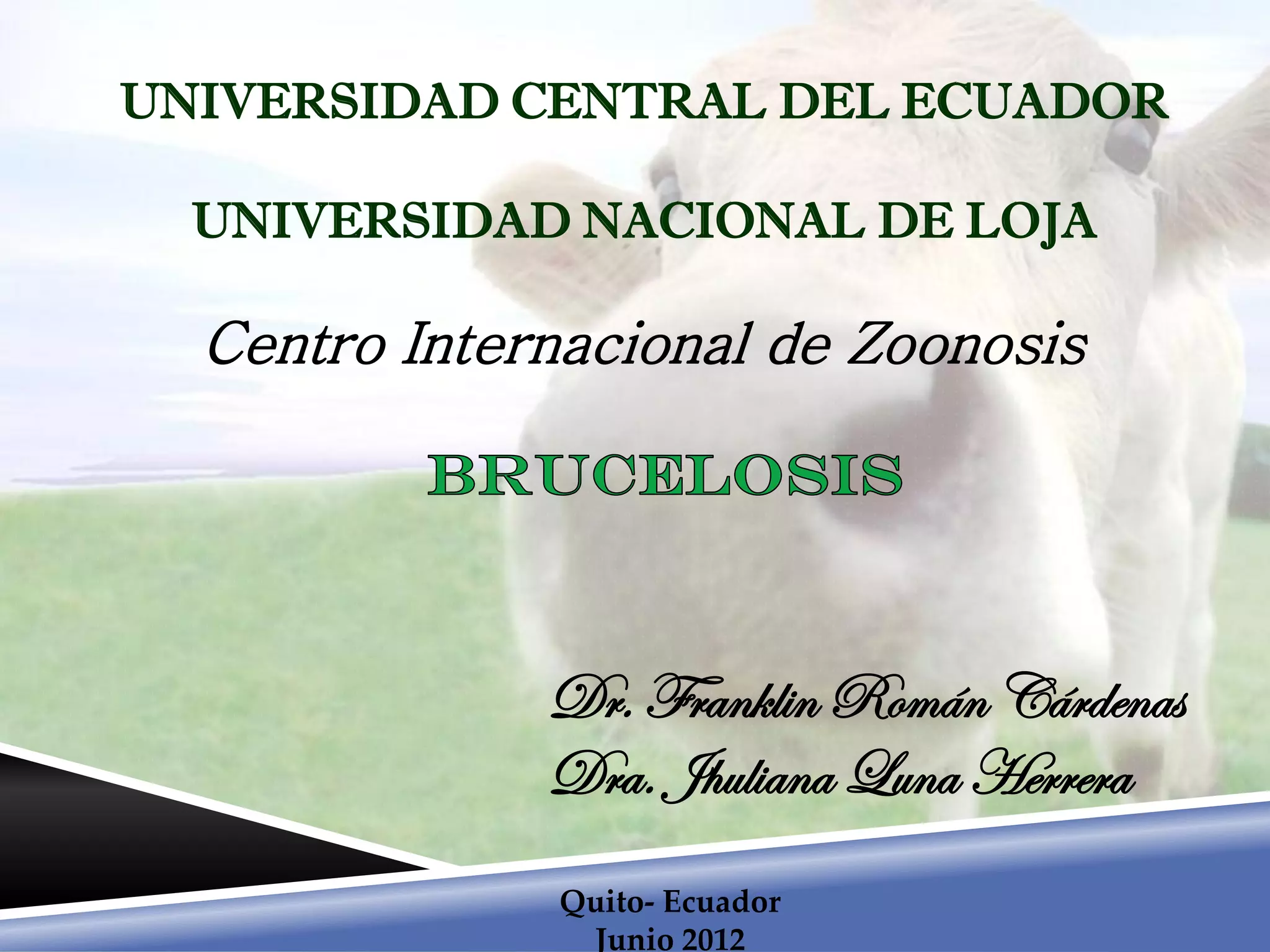 UNIVERSIDAD CENTRAL DEL ECUADOR

UNIVERSIDAD NACIONAL DE LOJA

Centro Internacional de Zoonosis

BRUCELOSIS

Dr. Franklin Román Cárdenas
Dra. Jhuliana Luna Herrera

Quito- Ecuador
Junio 2012